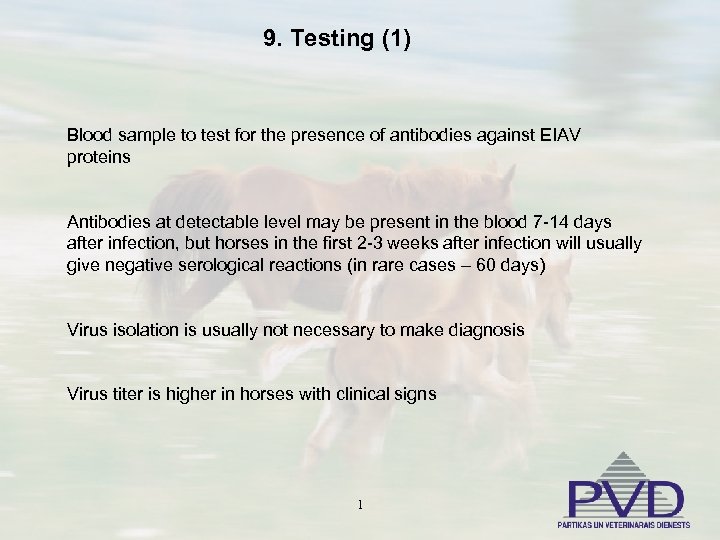 9. Testing (1)

Blood sample to test for the presence of antibodies against EIAV proteins

Antibodies at detectable level may be present in the blood 7-14 days after infection, but horses in the first 2-3 weeks after infection will usually give negative serological reactions (in rare cases – 60 days)

Virus isolation is usually not necessary to make diagnosis

Virus titer is higher in horses with clinical signs

1

PVD
PARTIKAS UN VETERINARAIS DIENESTS